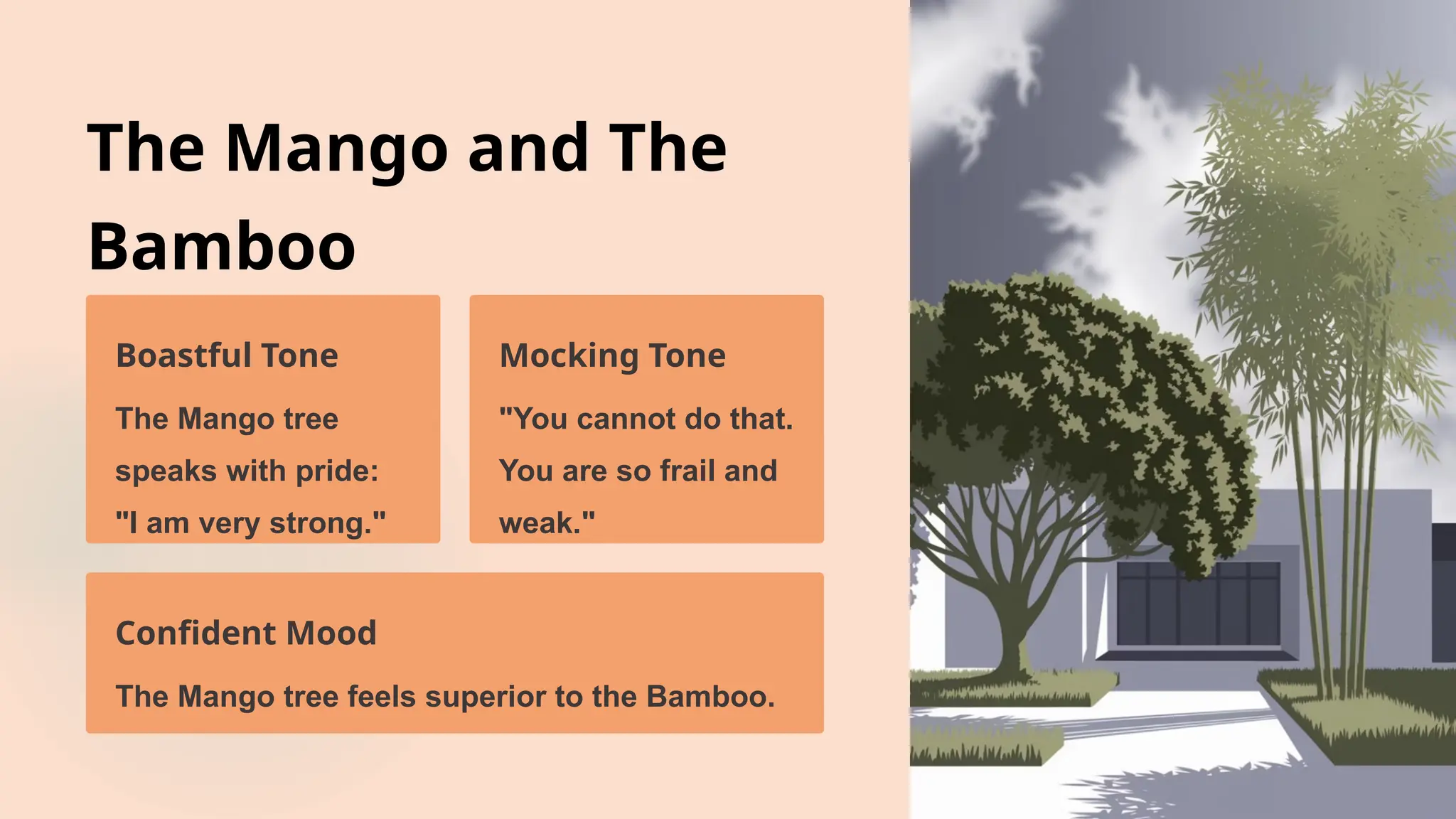 The Mango and The Bamboo

Boastful Tone

The Mango tree speaks with pride: "I am very strong."

Mocking Tone

"You cannot do that. You are so frail and weak."

Confident Mood

The Mango tree feels superior to the Bamboo.